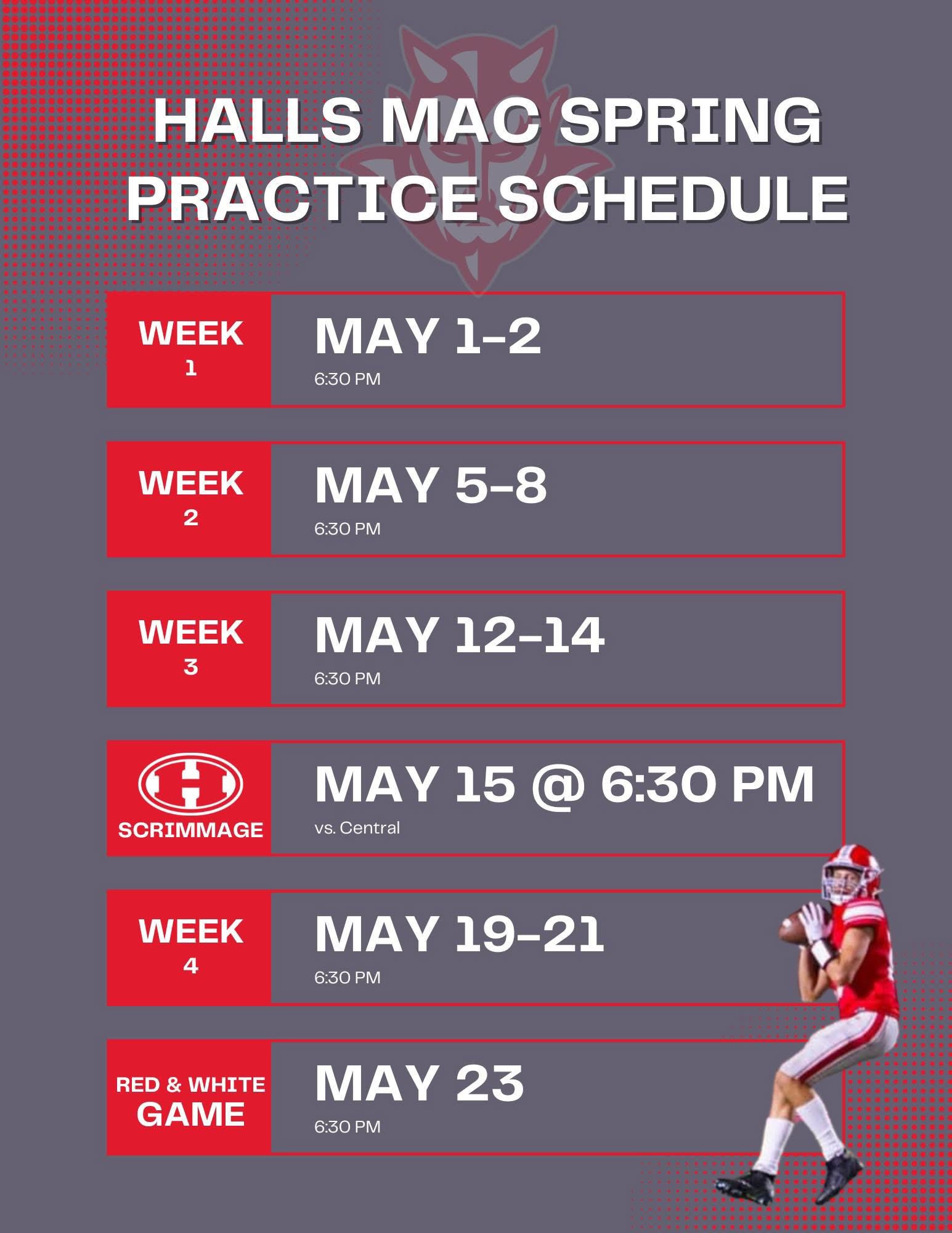 HALLS MAC SPRING PRACTICE SCHEDULE

WEEK 1
MAY 1-2
6:30 PM

WEEK 2
MAY 5-8
6:30 PM

WEEK 3
MAY 12-14
6:30 PM

H
SCRIMMAGE
MAY 15 @ 6:30 PM
vs. Central

WEEK 4
MAY 19-21
6:30 PM

RED & WHITE GAME
MAY 23
6:30 PM